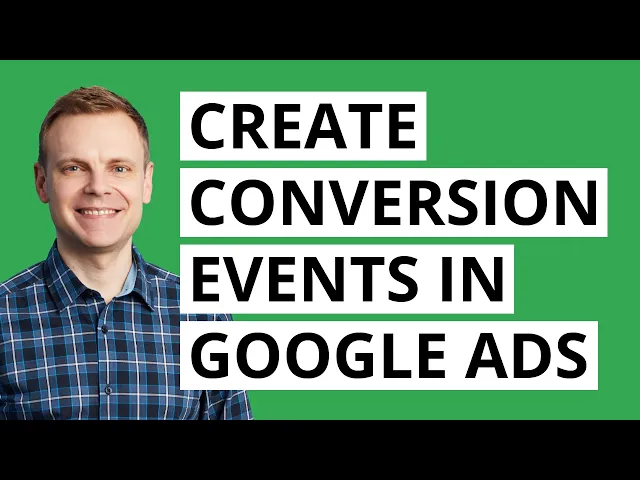 CREATE CONVERSION EVENTS IN GOOGLE ADS